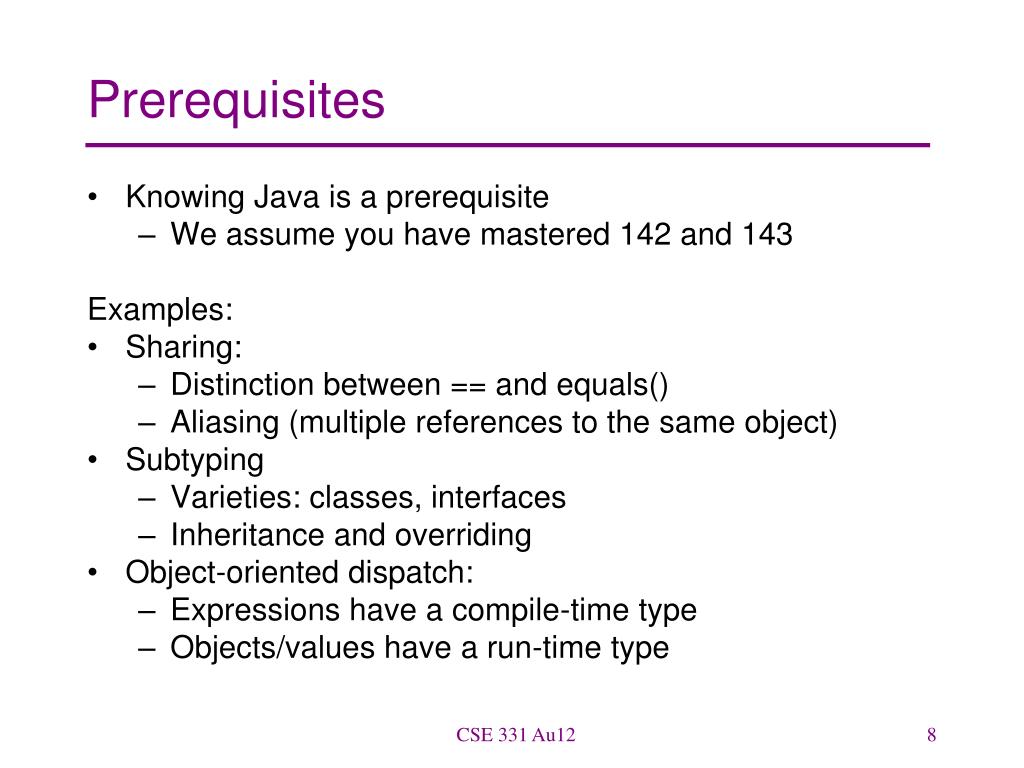 Prerequisites

• Knowing Java is a prerequisite
– We assume you have mastered 142 and 143

Examples:
• Sharing:
– Distinction between == and equals()
– Aliasing (multiple references to the same object)
• Subtyping
– Varieties: classes, interfaces
– Inheritance and overriding
• Object-oriented dispatch:
– Expressions have a compile-time type
– Objects/values have a run-time type

CSE 331 Au12

8